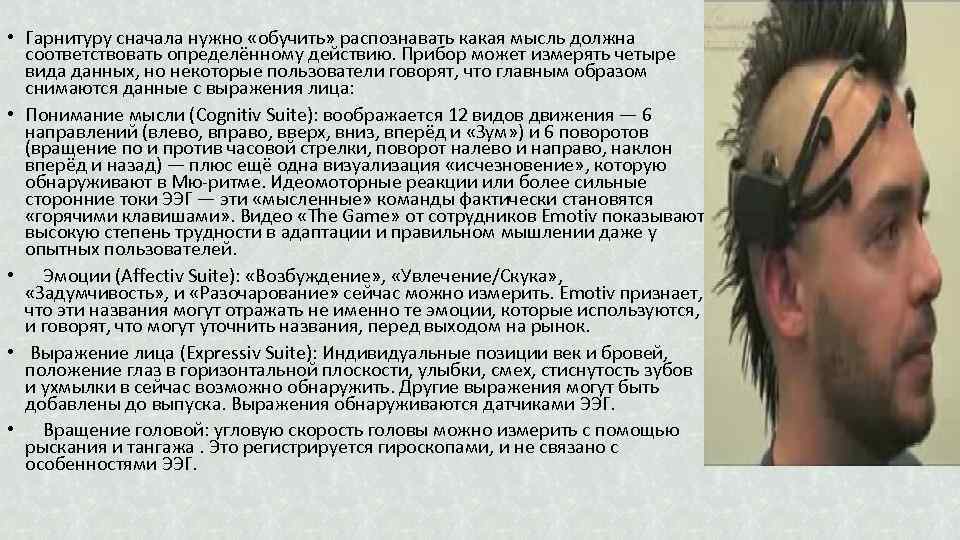 • Гарнитуру сначала нужно «обучить» распознавать какая мысль должна соответствовать определённому действию. Прибор может измерять четыре вида данных, но некоторые пользователи говорят, что главным образом снимаются данные с выражения лица:

• Понимание мысли (Cognitiv Suite): воображается 12 видов движения — 6 направлений (влево, вправо, вверх, вниз, вперёд и «Зум») и 6 поворотов (вращение по и против часовой стрелки, поворот налево и направо, наклон вперёд и назад) — плюс ещё одна визуализация «исчезновение», которую обнаруживают в Мю-ритме. Идеомоторные реакции или более сильные сторонние токи ЭЭГ — эти «мысленные» команды фактически становятся «горячими клавишами». Видео «The Game» от сотрудников Emotiv показывают высокую степень трудности в адаптации и правильном мышлении даже у опытных пользователей.

• Эмоции (Affectiv Suite): «Возбуждение», «Увлечение/Скука», «Задумчивость», и «Разочарование» сейчас можно измерить. Emotiv признает, что эти названия могут отражать не именно те эмоции, которые используются, и говорят, что могут уточнить названия, перед выходом на рынок.

• Выражение лица (Expressiv Suite): Индивидуальные позиции век и бровей, положение глаз в горизонтальной плоскости, улыбки, смех, стиснутость зубов и ухмылки в сейчас возможно обнаружить. Другие выражения могут быть добавлены до выпуска. Выражения обнаруживаются датчиками ЭЭГ.

• Вращение головой: угловую скорость головы можно измерить с помощью рыскания и тангажа . Это регистрируется гироскопами, и не связано с особенностями ЭЭГ.